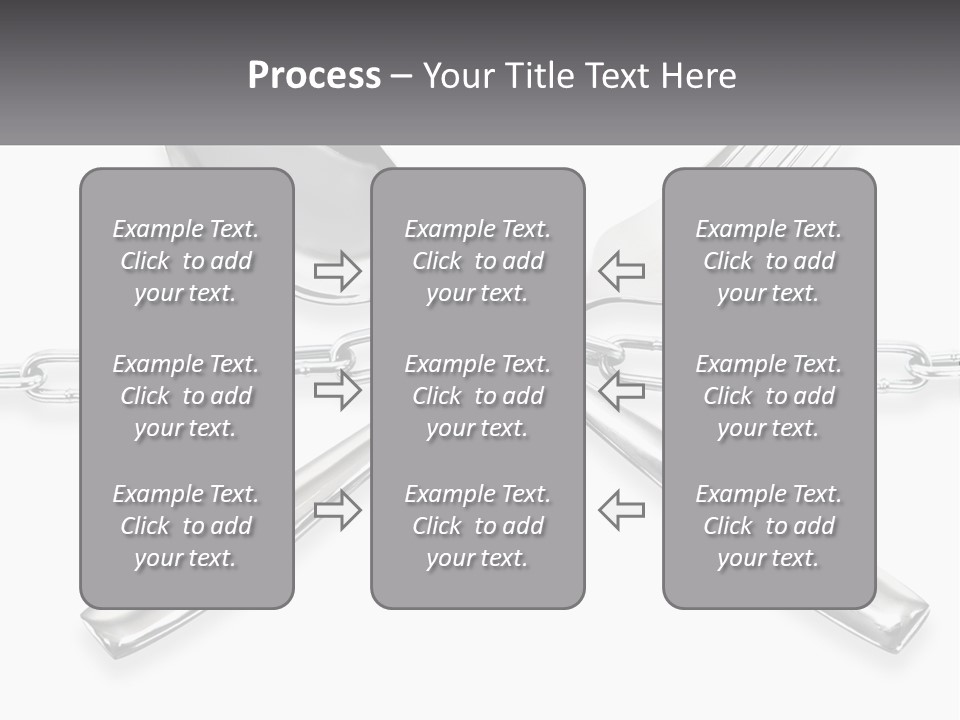 Process – Your Title Text Here

Example Text. Click to add your text.

Example Text. Click to add your text.

Example Text. Click to add your text.

Example Text. Click to add your text.

Example Text. Click to add your text.

Example Text. Click to add your text.

Example Text. Click to add your text.

Example Text. Click to add your text.

Example Text. Click to add your text.